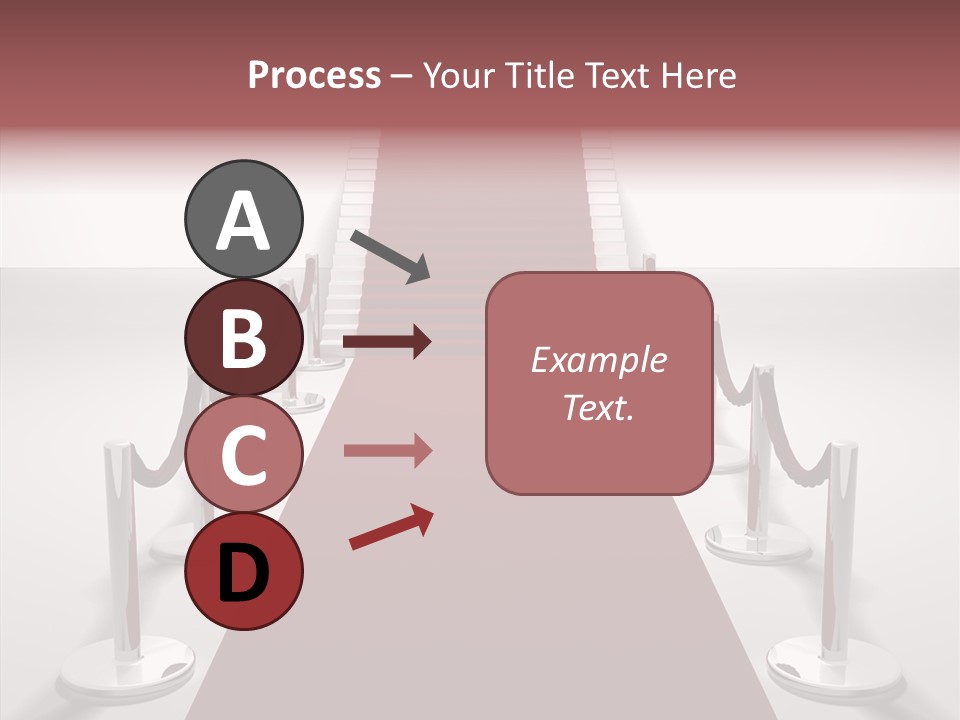 Process – Your Title Text Here

A

B

C

D

Example Text.